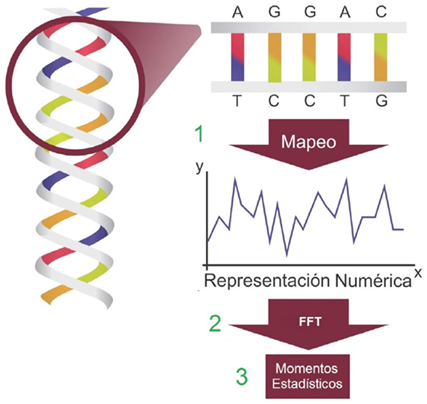 A G G A C

T C C T G

1

Mapeo

y

x

Representación Numérica

2

FFT

3

Momentos Estadísticos